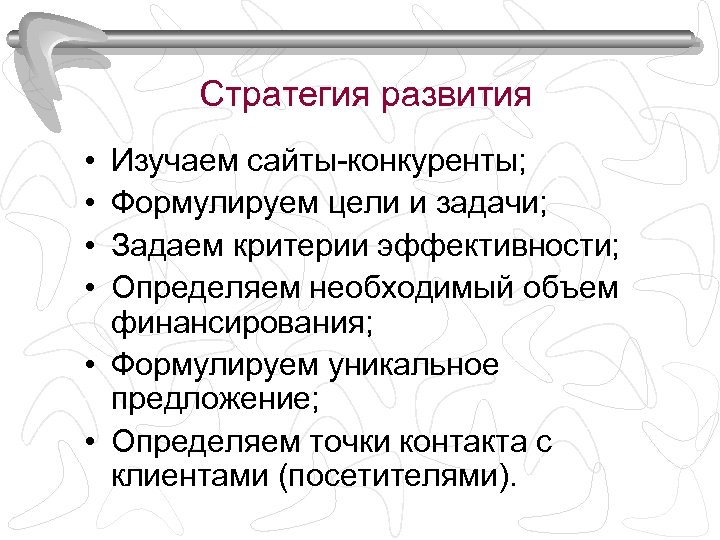 Стратегия развития

• Изучаем сайты-конкуренты;
• Формулируем цели и задачи;
• Задаем критерии эффективности;
• Определяем необходимый объем финансирования;
• Формулируем уникальное предложение;
• Определяем точки контакта с клиентами (посетителями).